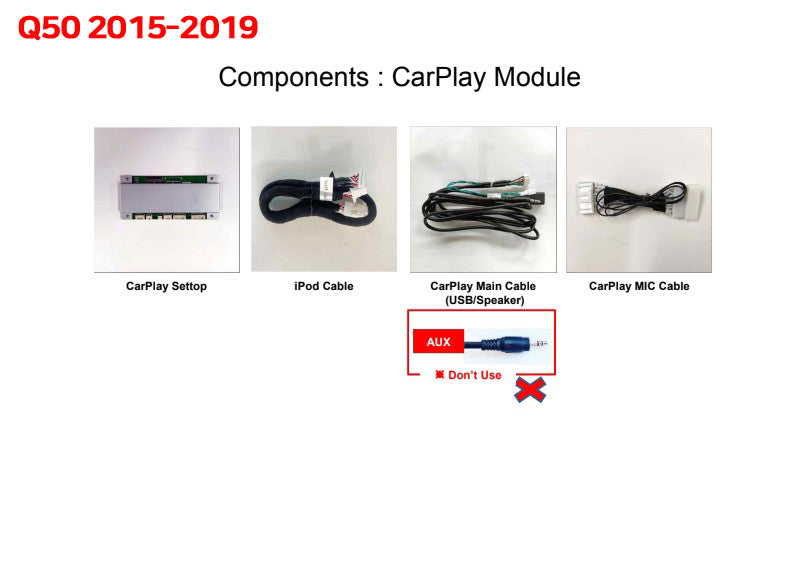 Q50 2015-2019

Components : CarPlay Module

CarPlay Settop

iPod Cable

CarPlay Main Cable (USB/Speaker)

CarPlay MIC Cable

AUX

※ Don't Use